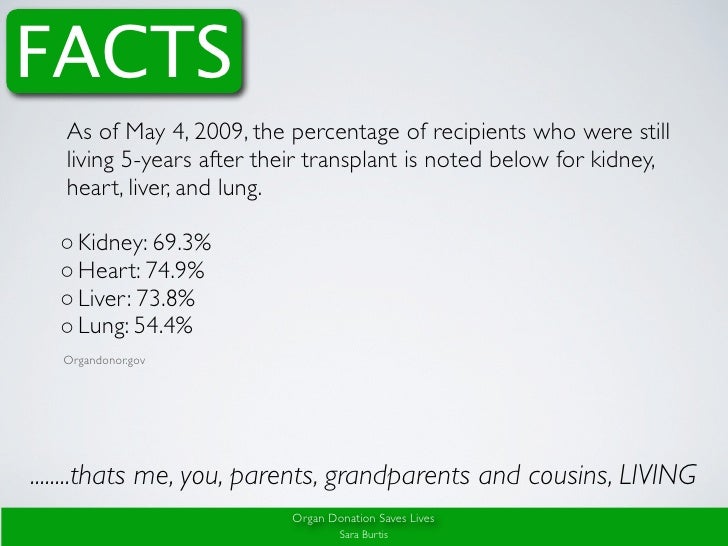 FACTS

As of May 4, 2009, the percentage of recipients who were still living 5-years after their transplant is noted below for kidney, heart, liver, and lung.

○ Kidney: 69.3%
○ Heart: 74.9%
○ Liver: 73.8%
○ Lung: 54.4%

Organdonor.gov

........thats me, you, parents, grandparents and cousins, LIVING

Organ Donation Saves Lives
Sara Burtis